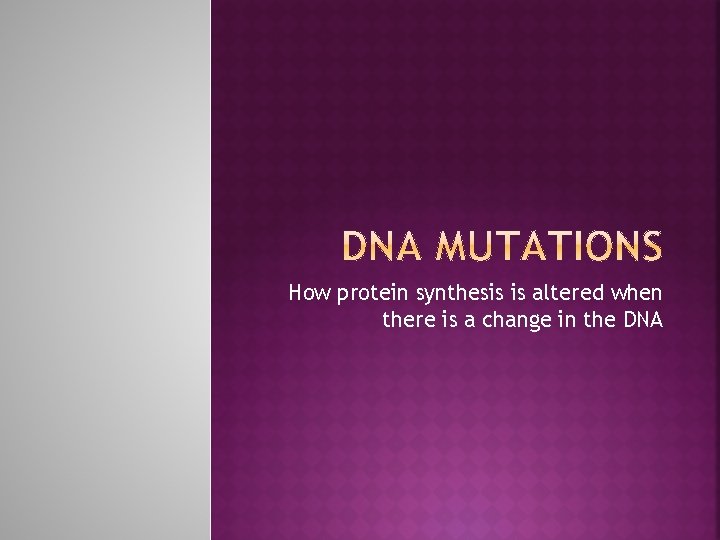 DNA MUTATIONS

How protein synthesis is altered when there is a change in the DNA